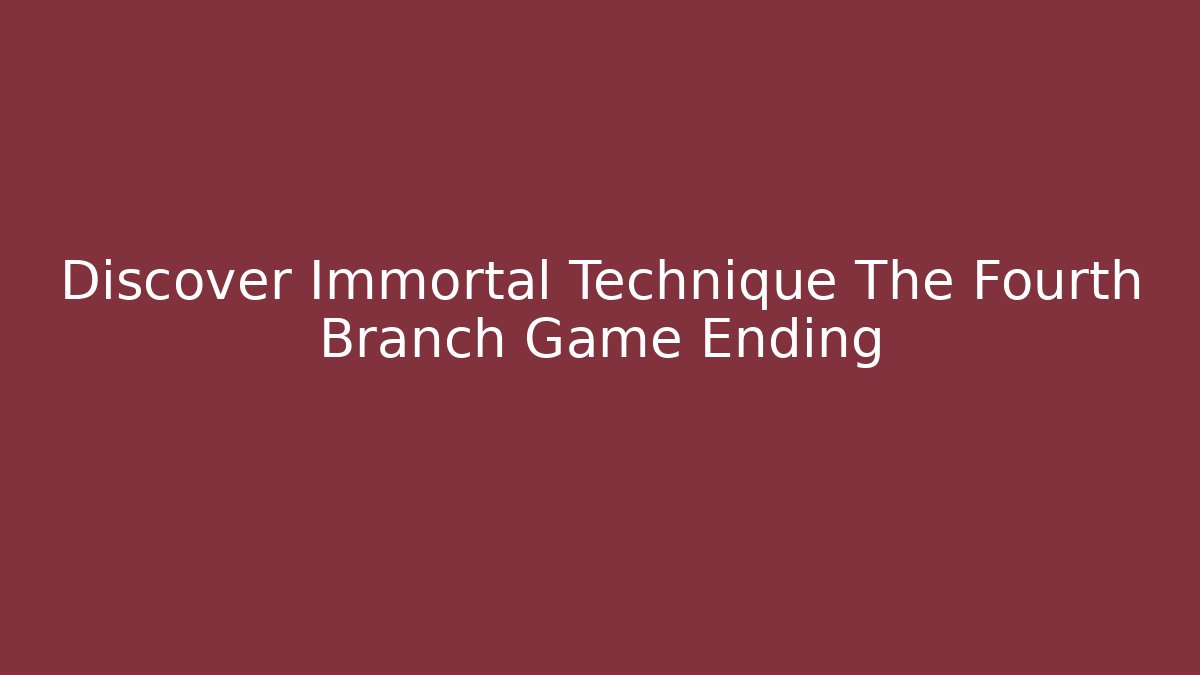 Discover Immortal Technique The Fourth Branch Game Ending